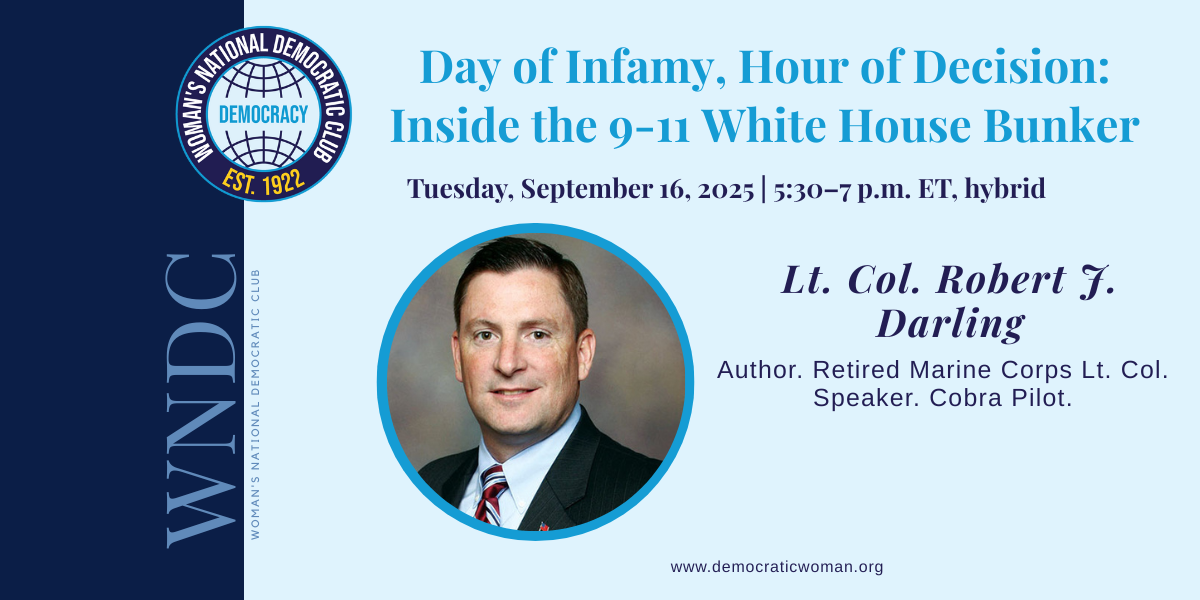 WOMAN'S NATIONAL DEMOCRATIC CLUB
DEMOCRACY
EST. 1922

WNDC
WOMAN'S NATIONAL DEMOCRATIC CLUB

Day of Infamy, Hour of Decision: Inside the 9-11 White House Bunker

Tuesday, September 16, 2025 | 5:30–7 p.m. ET, hybrid

Lt. Col. Robert J. Darling

Author. Retired Marine Corps Lt. Col. Speaker. Cobra Pilot.

www.democraticwoman.org